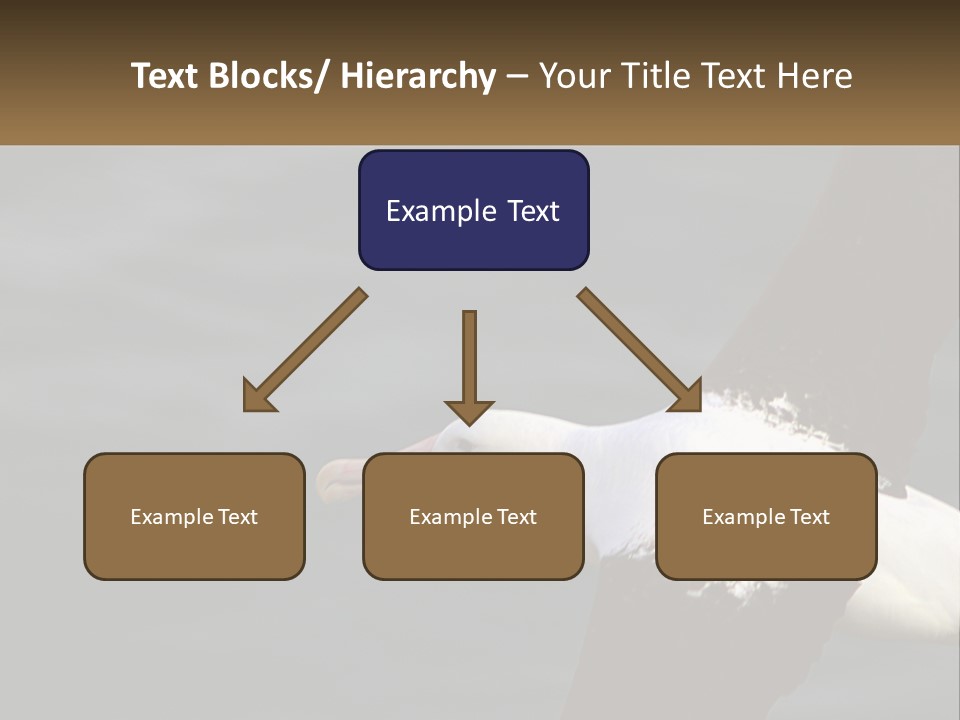 Text Blocks/ Hierarchy – Your Title Text Here

Example Text

Example Text

Example Text

Example Text